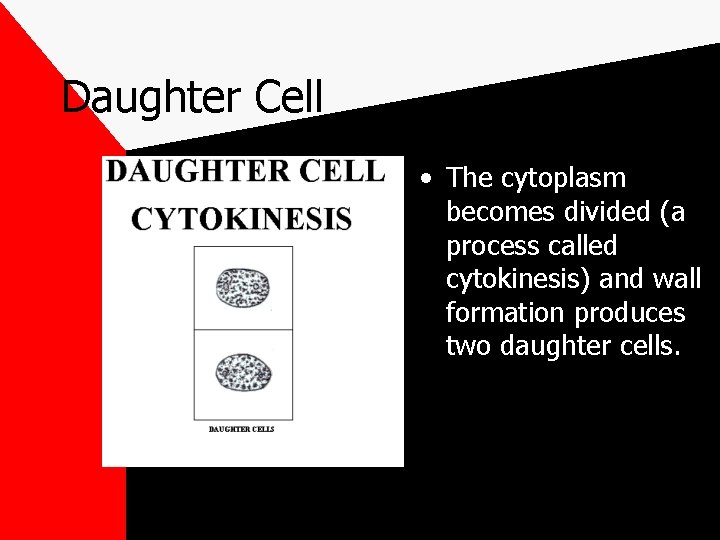 Daughter Cell

DAUGHTER CELL

CYTOKINESIS

DAUGHTER CELLS

• The cytoplasm becomes divided (a process called cytokinesis) and wall formation produces two daughter cells.